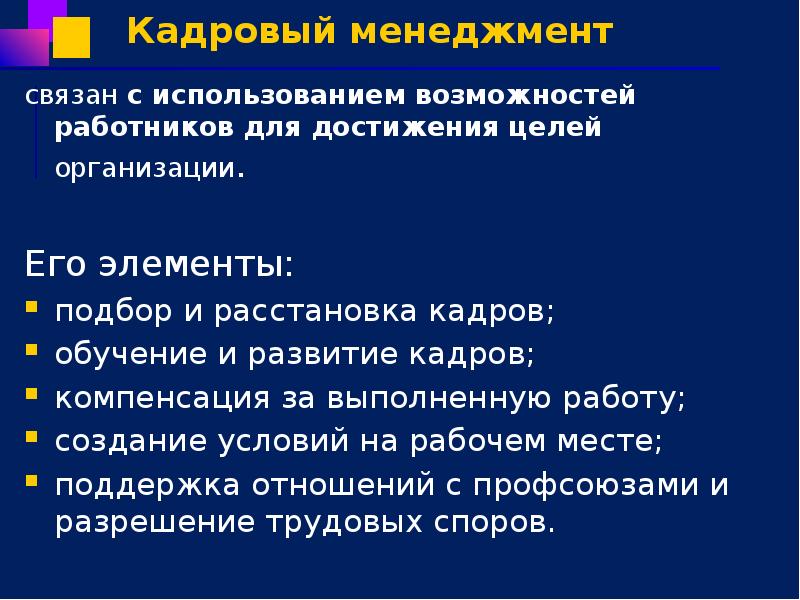 Кадровый менеджмент

связан с использованием возможностей работников для достижения целей организации.

Его элементы:
- подбор и расстановка кадров;
- обучение и развитие кадров;
- компенсация за выполненную работу;
- создание условий на рабочем месте;
- поддержка отношений с профсоюзами и разрешение трудовых споров.